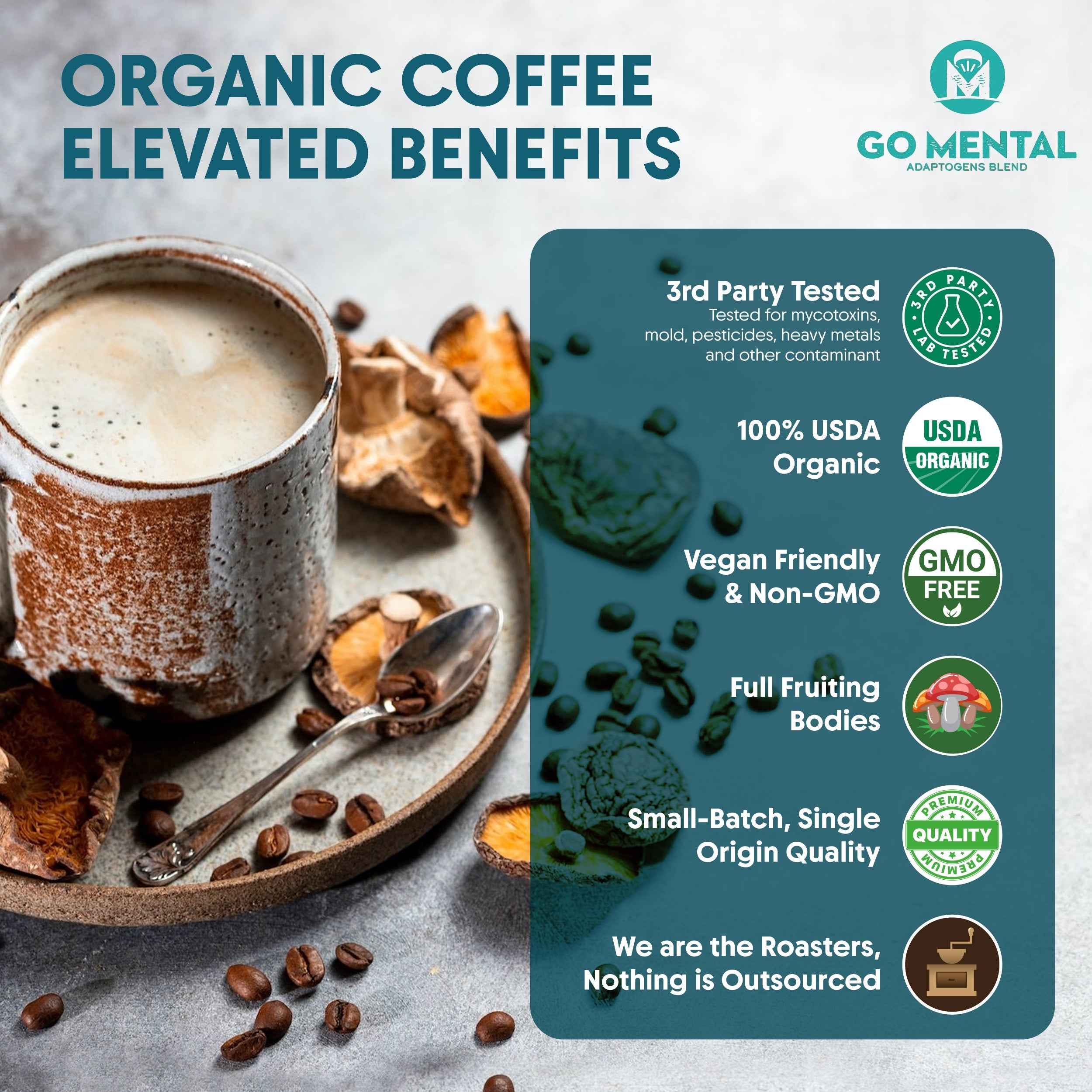 ORGANIC COFFEE ELEVATED BENEFITS

GO MENTAL
ADAPTOGENS BLEND

3rd Party Tested
Tested for mycotoxins, mold, pesticides, heavy metals and other contaminant

3RD PARTY LAB TESTED

100% USDA Organic

USDA ORGANIC

Vegan Friendly & Non-GMO

GMO FREE

Full Fruiting Bodies

Small-Batch, Single Origin Quality

PREMIUM QUALITY PREMIUM

We are the Roasters, Nothing is Outsourced